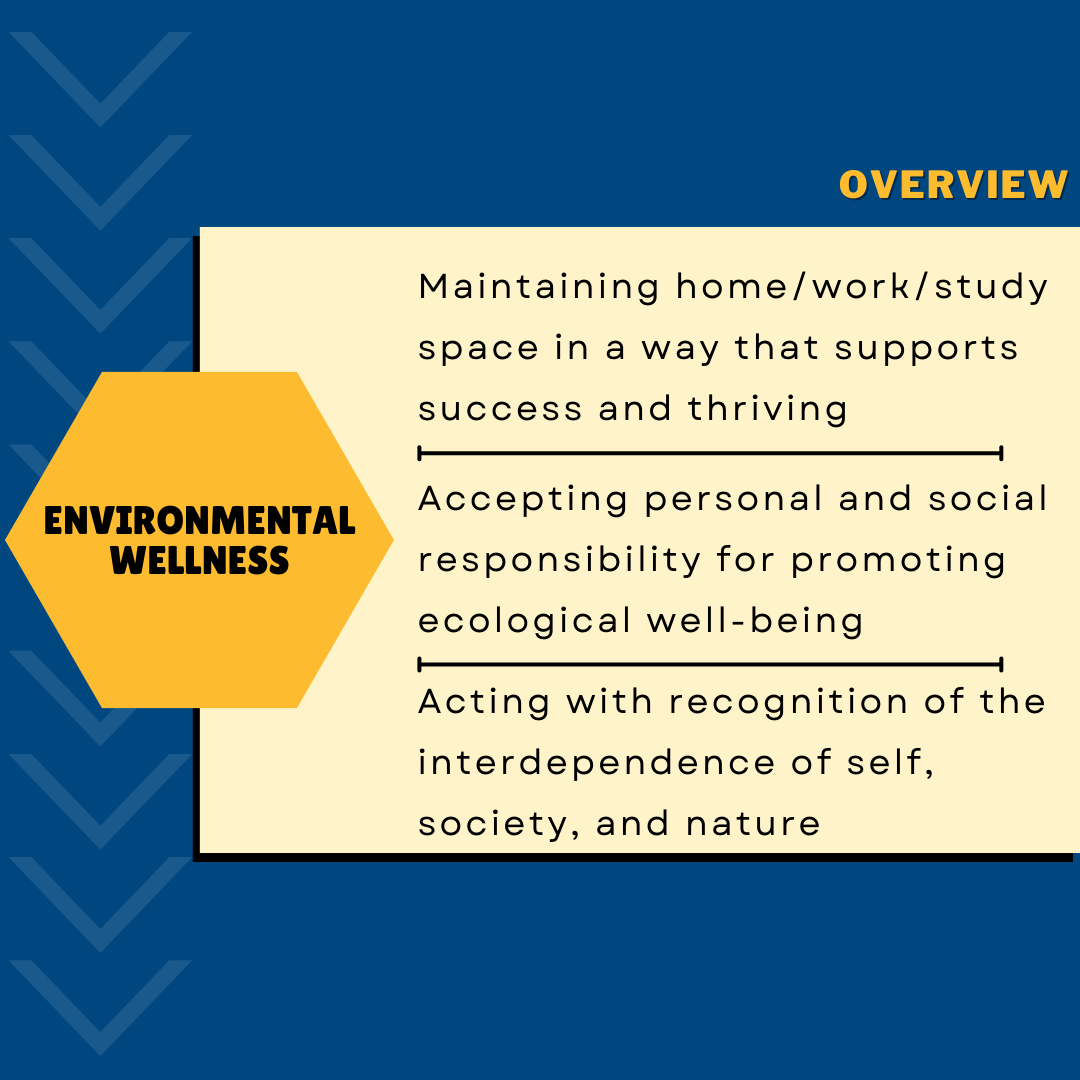 OVERVIEW

ENVIRONMENTAL WELLNESS

Maintaining home/work/study space in a way that supports success and thriving

Accepting personal and social responsibility for promoting ecological well-being

Acting with recognition of the interdependence of self, society, and nature